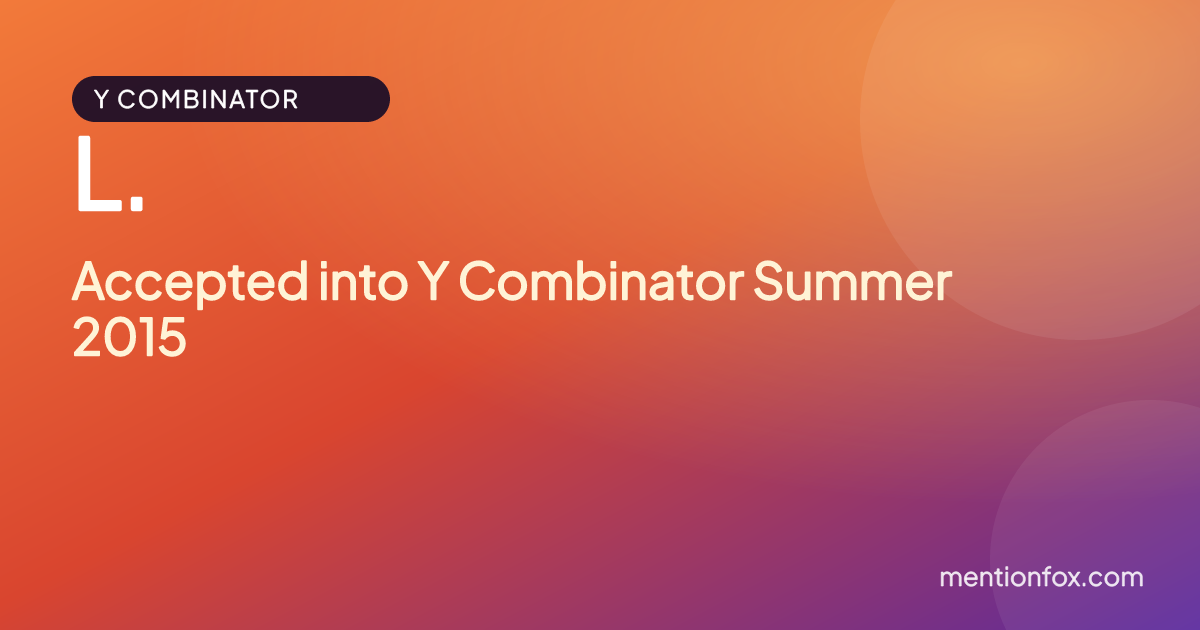 Y COMBINATOR

L.

Accepted into Y Combinator Summer 2015

mentionfox.com